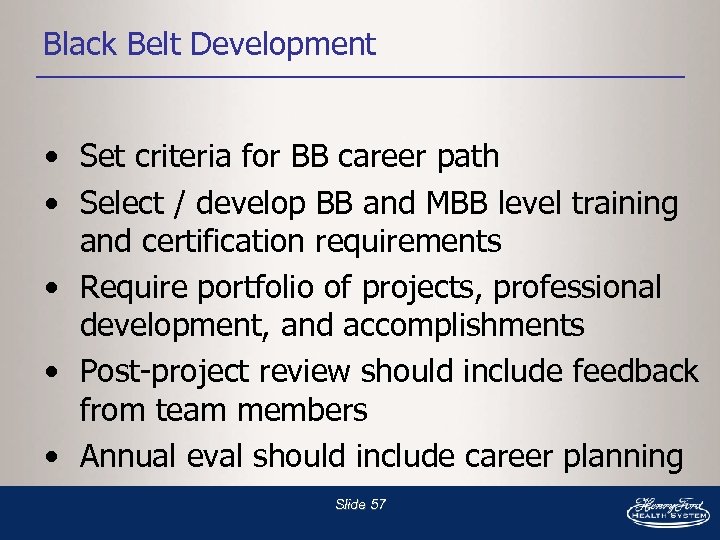 Black Belt Development

• Set criteria for BB career path
• Select / develop BB and MBB level training and certification requirements
• Require portfolio of projects, professional development, and accomplishments
• Post-project review should include feedback from team members
• Annual eval should include career planning

Slide 57

Henry Ford
HEALTH SYSTEM